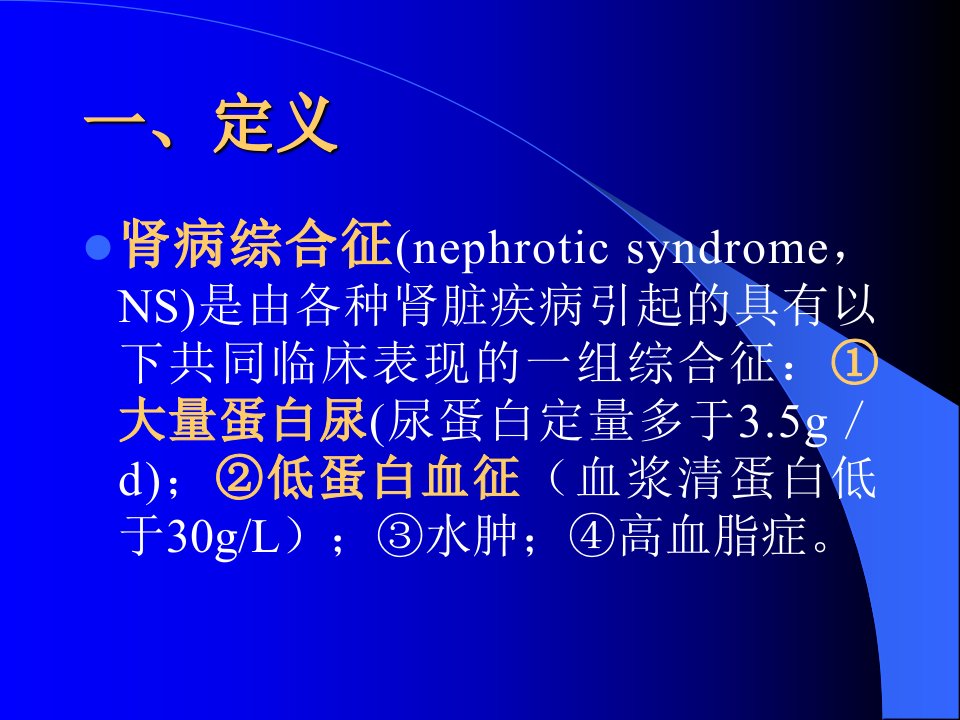 一、定义

肾病综合征(nephrotic syndrome，NS)是由各种肾脏疾病引起的具有以下共同临床表现的一组综合征：①大量蛋白尿(尿蛋白定量多于3.5g／d)；②低蛋白血征（血浆清蛋白低于30g/L）；③水肿；④高血脂症。